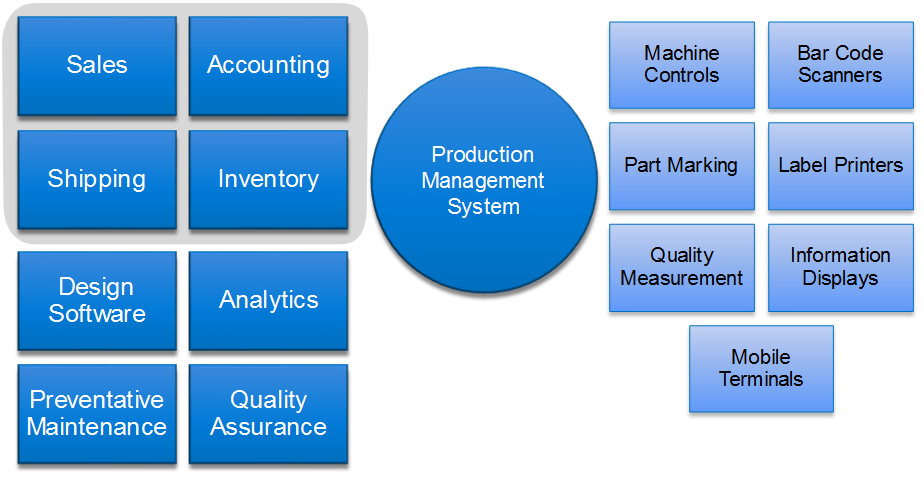 Sales

Accounting

Shipping

Inventory

Design Software

Analytics

Preventative Maintenance

Quality Assurance

Production Management System

Machine Controls

Bar Code Scanners

Part Marking

Label Printers

Quality Measurement

Information Displays

Mobile Terminals